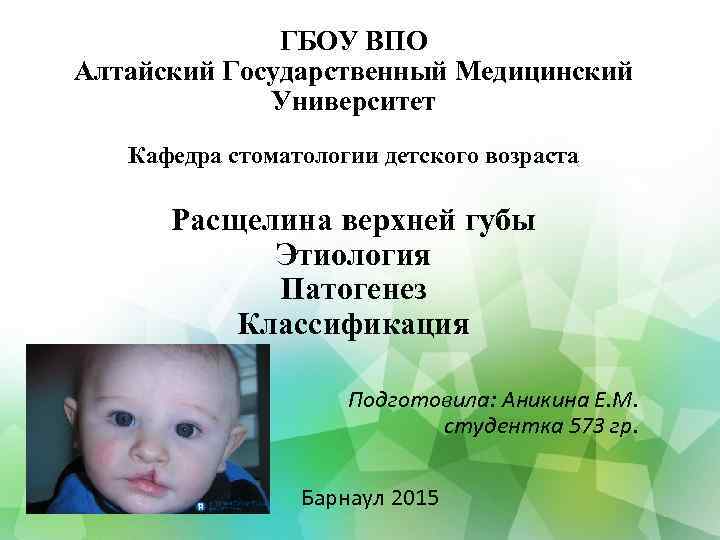 ГБОУ ВПО
Алтайский Государственный Медицинский Университет

Кафедра стоматологии детского возраста

Расщелина верхней губы
Этиология
Патогенез
Классификация

Подготовила: Аникина Е.М.
студентка 573 гр.

Барнаул 2015